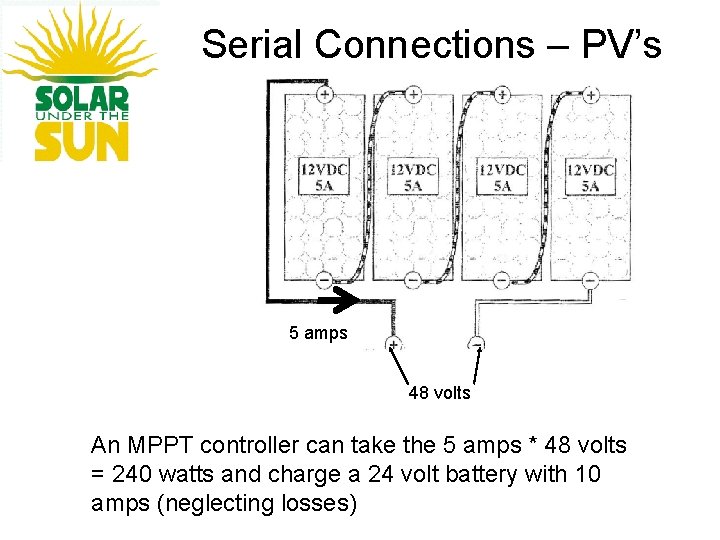 SOLAR UNDER THE SUN

Serial Connections – PV's

+ + + +

12VDC 5A

12VDC 5A

12VDC 5A

12VDC 5A

− − − −

5 amps

+ −

48 volts

An MPPT controller can take the 5 amps * 48 volts = 240 watts and charge a 24 volt battery with 10 amps (neglecting losses)